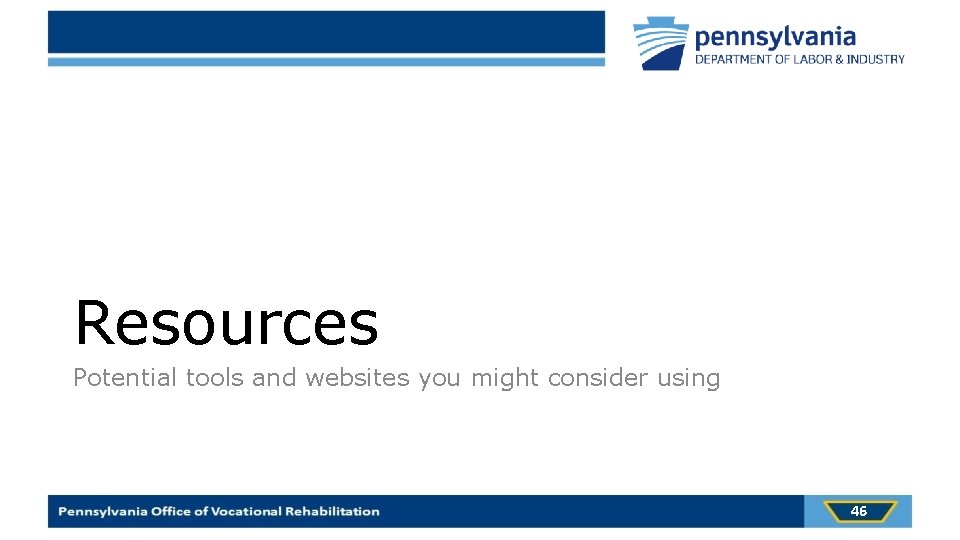 pennsylvania
DEPARTMENT OF LABOR & INDUSTRY

Resources

Potential tools and websites you might consider using

Pennsylvania Office of Vocational Rehabilitation

46